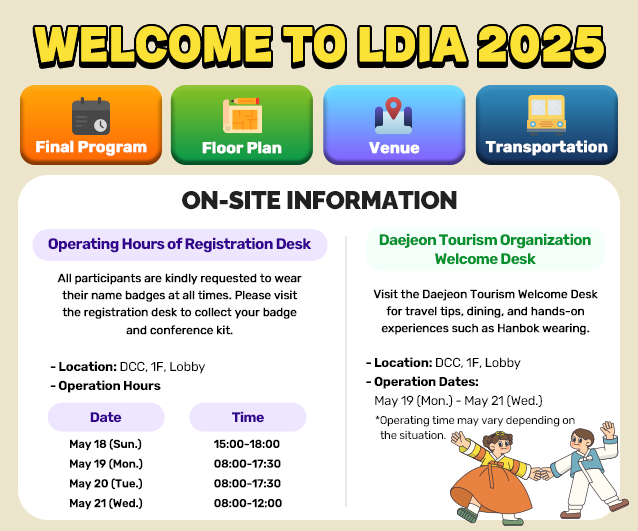 WELCOME TO LDIA 2025

Final Program

Floor Plan

Venue

Transportation

ON-SITE INFORMATION

Operating Hours of Registration Desk

All participants are kindly requested to wear their name badges at all times. Please visit the registration desk to collect your badge and conference kit.

- Location: DCC, 1F, Lobby
- Operation Hours

| Date | Time |
|---|---|
| May 18 (Sun.) | 15:00-18:00 |
| May 19 (Mon.) | 08:00-17:30 |
| May 20 (Tue.) | 08:00-17:30 |
| May 21 (Wed.) | 08:00-12:00 |

Daejeon Tourism Organization Welcome Desk

Visit the Daejeon Tourism Welcome Desk for travel tips, dining, and hands-on experiences such as Hanbok wearing.

- Location: DCC, 1F, Lobby
- Operation Dates:
May 19 (Mon.) - May 21 (Wed.)
*Operating time may vary depending on the situation.